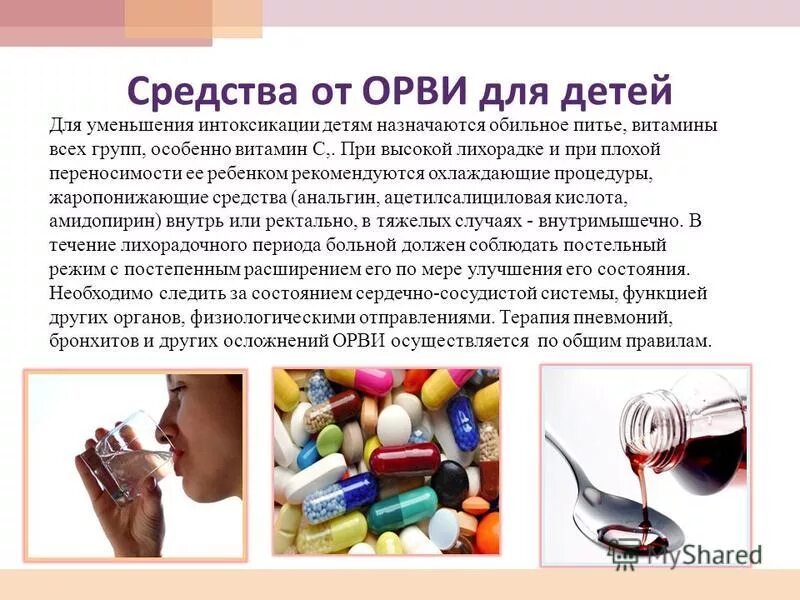 Средства от ОРВИ для детей

Для уменьшения интоксикации детям назначаются обильное питье, витамины всех групп, особенно витамин С,. При высокой лихорадке и при плохой переносимости ее ребенком рекомендуются охлаждающие процедуры, жаропонижающие средства (анальгин, ацетилсалициловая кислота, амидопирин) внутрь или ректально, в тяжелых случаях - внутримышечно. В течение лихорадочного периода больной должен соблюдать постельный режим с постепенным расширением его по мере улучшения его состояния. Необходимо следить за состоянием сердечно-сосудистой системы, функцией других органов, физиологическими отправлениями. Терапия пневмоний, бронхитов и других осложнений ОРВИ осуществляется по общим правилам.

MyShared